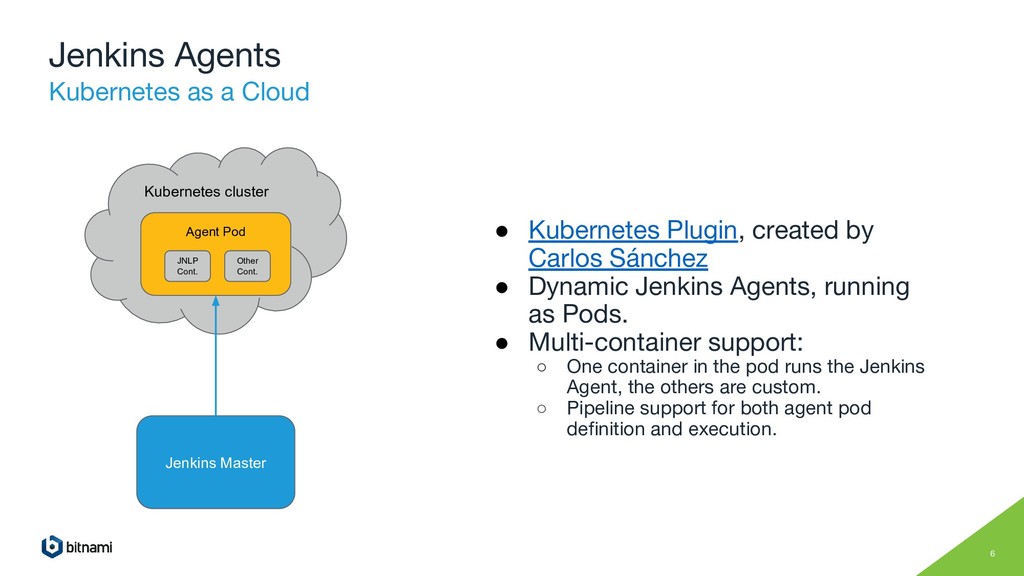 Jenkins Agents
Kubernetes as a Cloud

Kubernetes cluster

Agent Pod

JNLP Cont.

Other Cont.

Jenkins Master

● Kubernetes Plugin, created by Carlos Sánchez
● Dynamic Jenkins Agents, running as Pods.
● Multi-container support:
○ One container in the pod runs the Jenkins Agent, the others are custom.
○ Pipeline support for both agent pod definition and execution.

bitnami

6